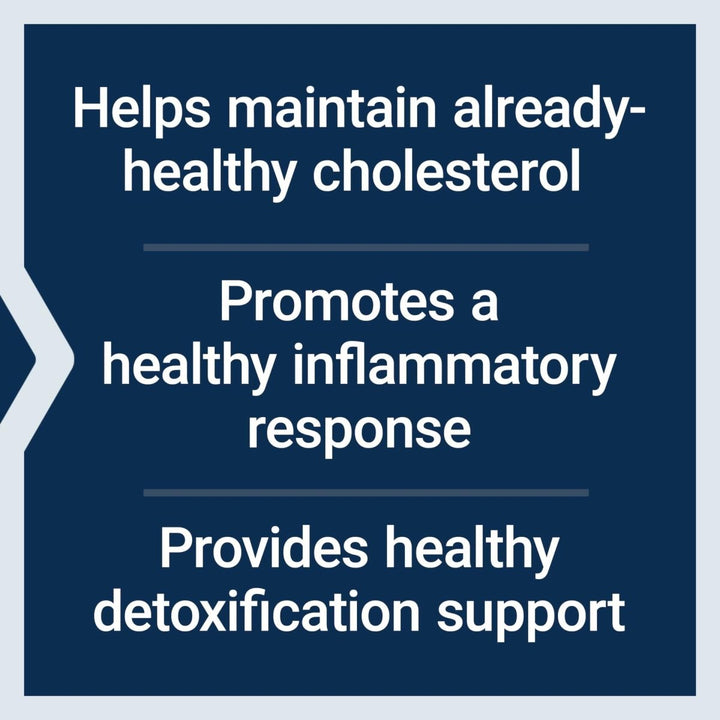 Helps maintain already-healthy cholesterol

Promotes a healthy inflammatory response

Provides healthy detoxification support